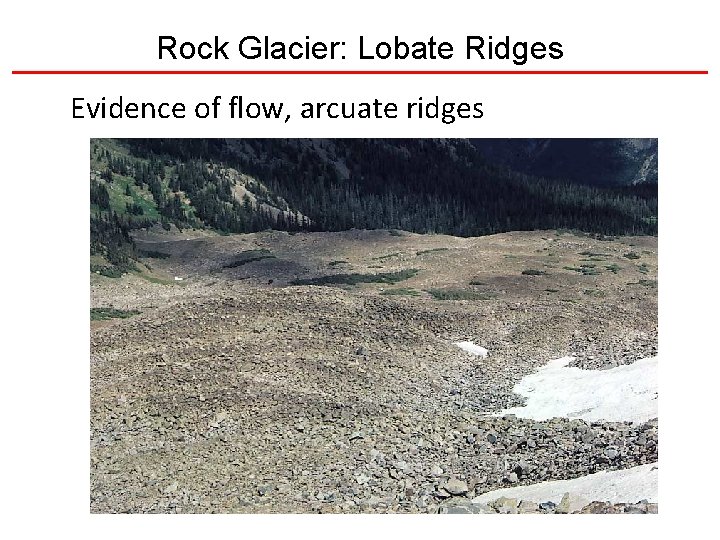 Rock Glacier: Lobate Ridges

Evidence of flow, arcuate ridges